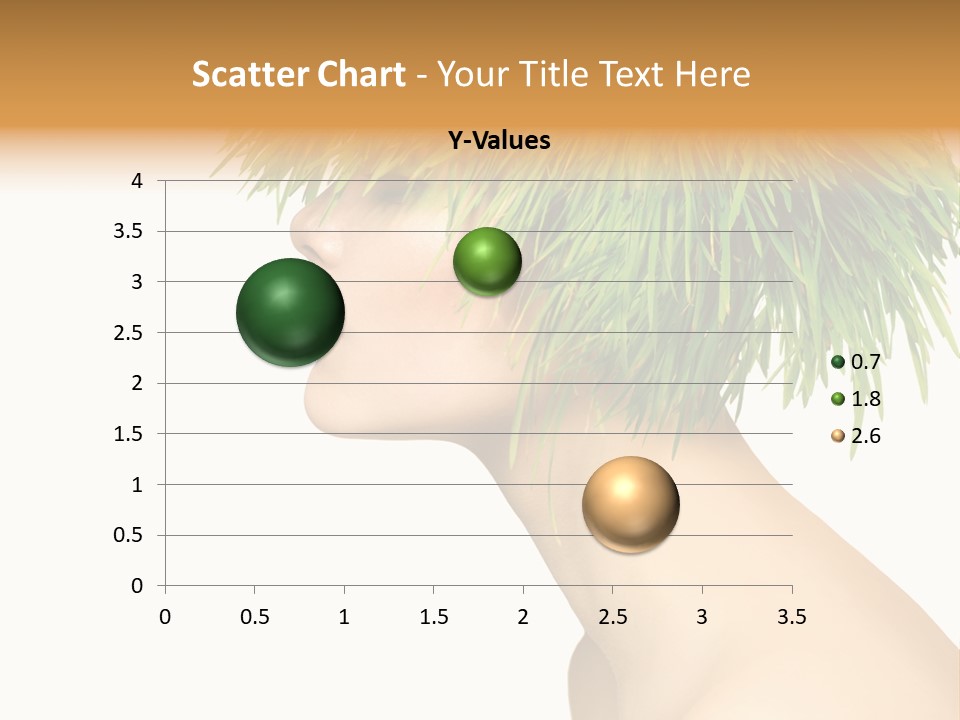 Scatter Chart - Your Title Text Here

Y-Values

4
3.5
3
2.5
2
1.5
1
0.5
0

0 0.5 1 1.5 2 2.5 3 3.5

0.7
1.8
2.6